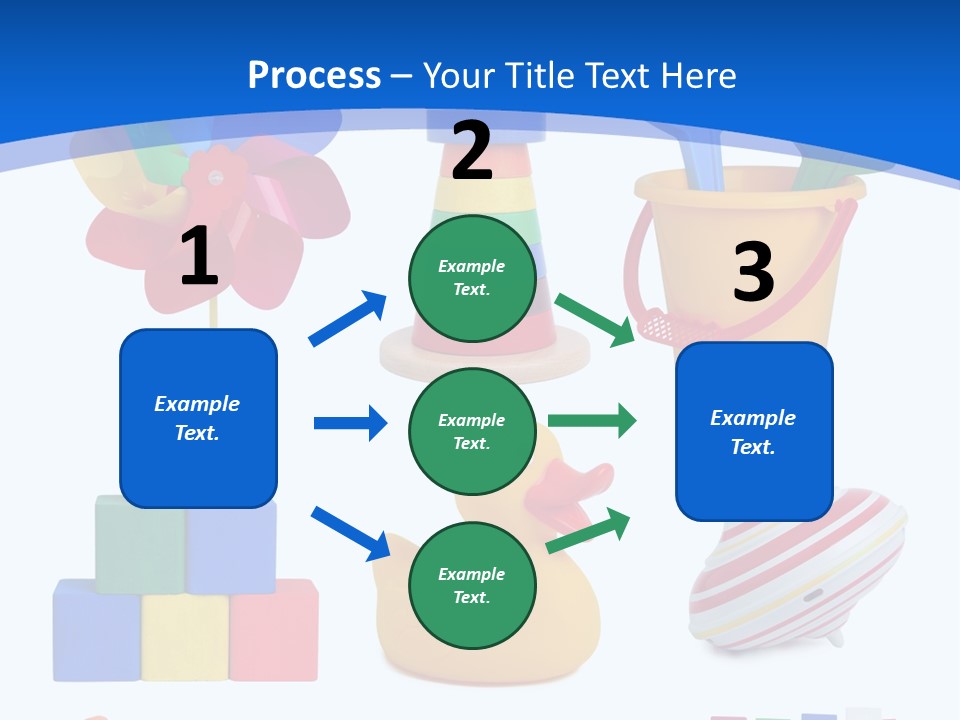 Process – Your Title Text Here

1

Example Text.

2

Example Text.

Example Text.

Example Text.

3

Example Text.